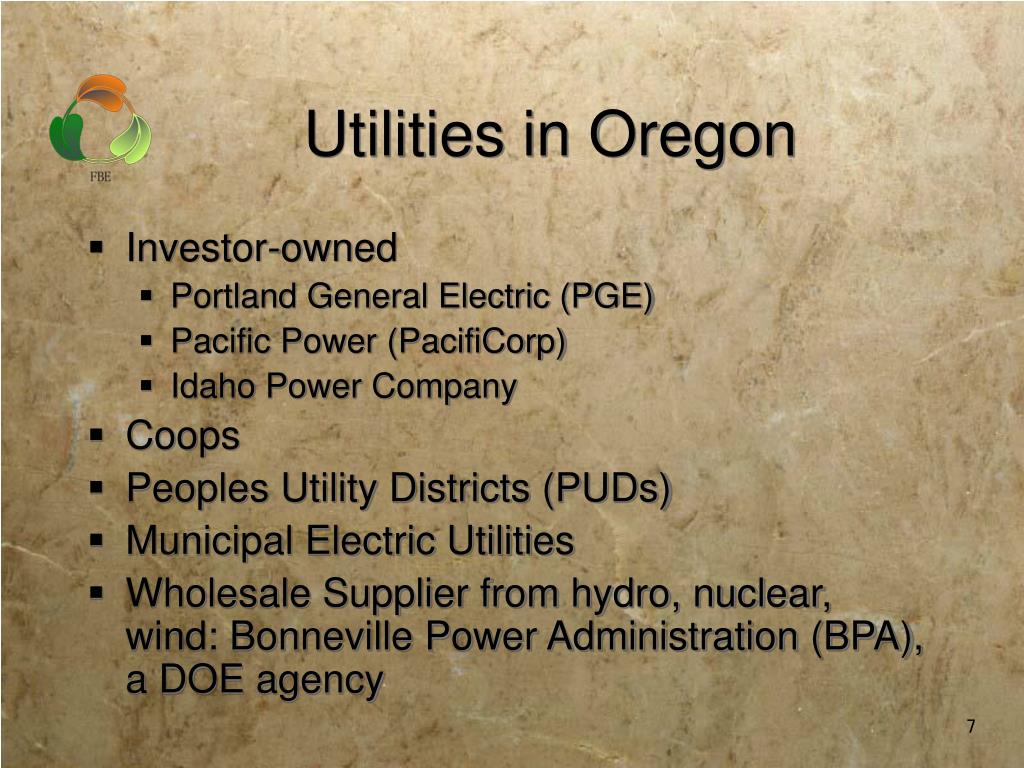 FBE

Utilities in Oregon

- Investor-owned
  - Portland General Electric (PGE)
  - Pacific Power (PacifiCorp)
  - Idaho Power Company
- Coops
- Peoples Utility Districts (PUDs)
- Municipal Electric Utilities
- Wholesale Supplier from hydro, nuclear, wind: Bonneville Power Administration (BPA), a DOE agency

7